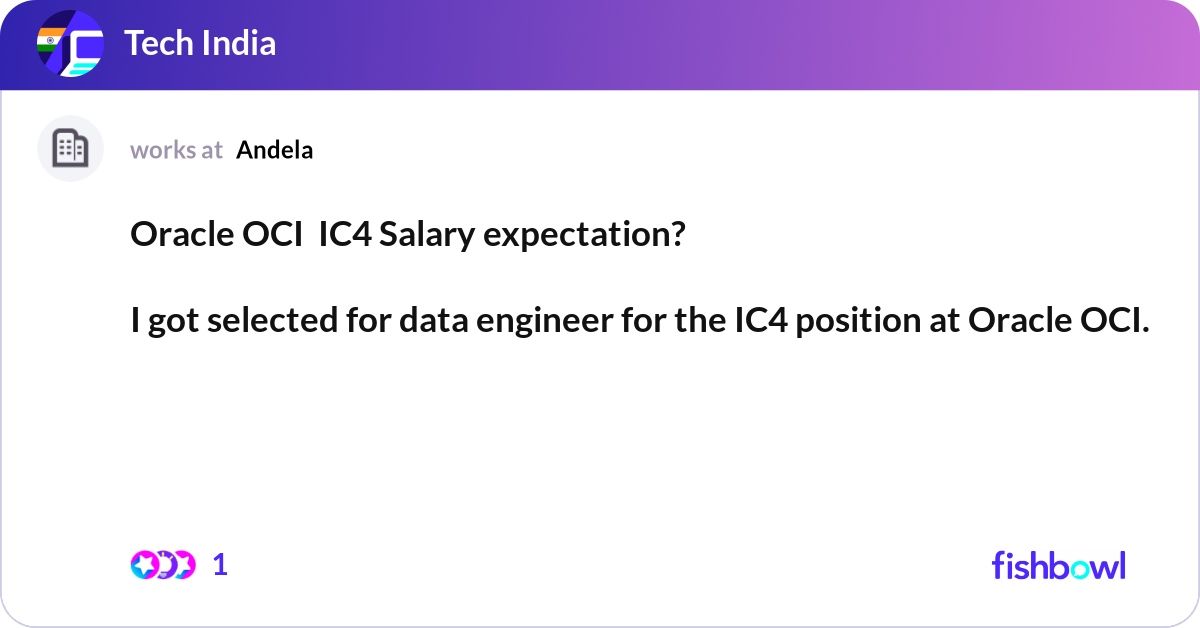 Tech India

works at Andela

Oracle OCI IC4 Salary expectation?

I got selected for data engineer for the IC4 position at Oracle OCI.

1

fishbowl